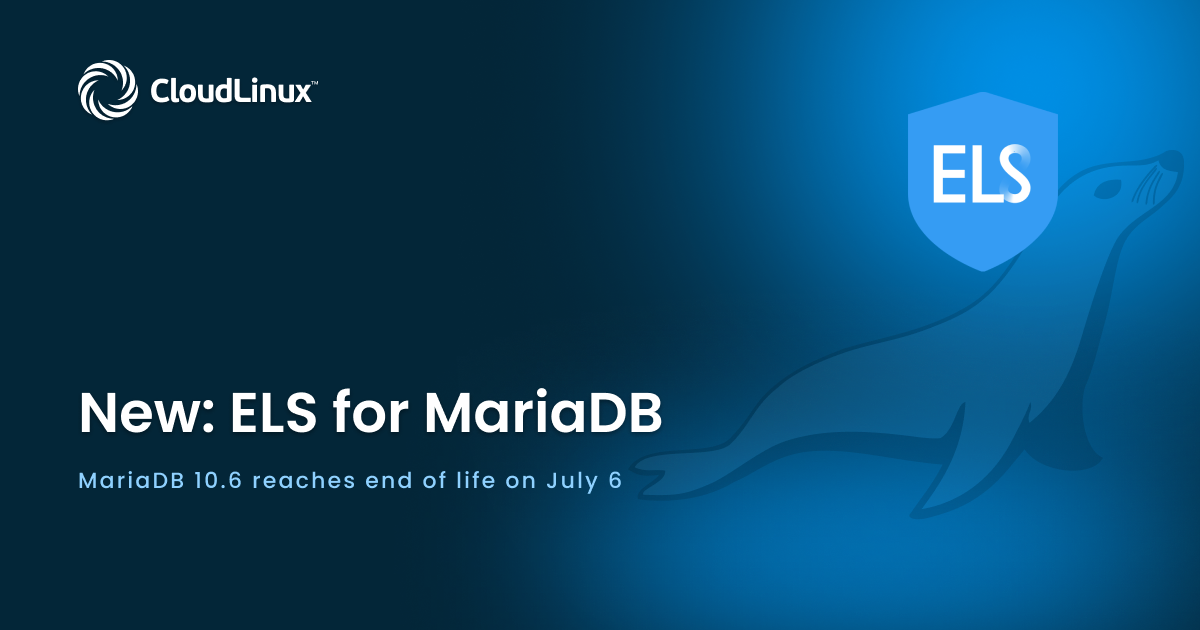 CloudLinux™

ELS

New: ELS for MariaDB

MariaDB 10.6 reaches end of life on July 6